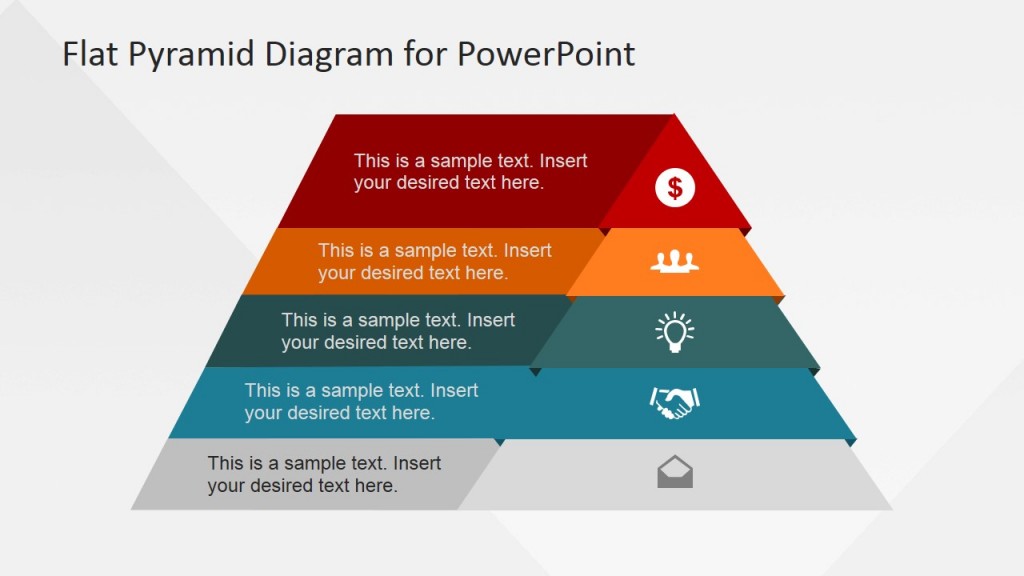 Flat Pyramid Diagram for PowerPoint

This is a sample text. Insert your desired text here.

$

This is a sample text. Insert your desired text here.

This is a sample text. Insert your desired text here.

This is a sample text. Insert your desired text here.

This is a sample text. Insert your desired text here.